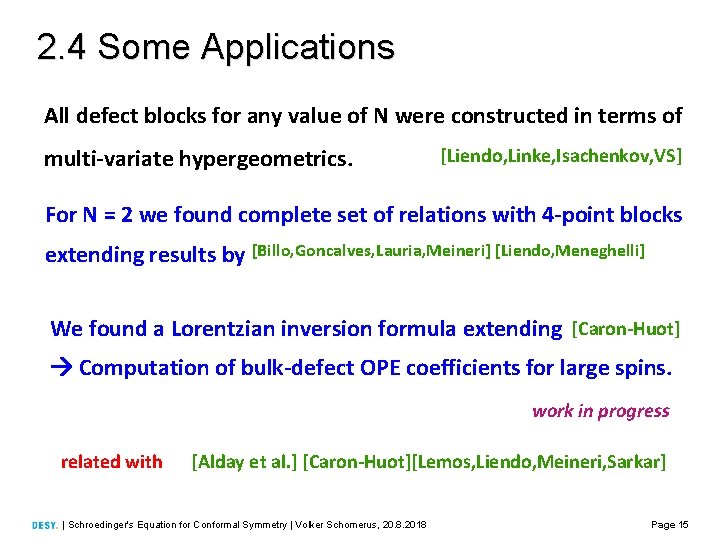 2.4 Some Applications

All defect blocks for any value of N were constructed in terms of multi-variate hypergeometrics. [Liendo,Linke,Isachenkov,VS]

For N = 2 we found complete set of relations with 4-point blocks extending results by [Billo,Goncalves,Lauria,Meineri] [Liendo,Meneghelli]

We found a Lorentzian inversion formula extending [Caron-Huot]
→ Computation of bulk-defect OPE coefficients for large spins.

work in progress

related with [Alday et al.] [Caron-Huot][Lemos,Liendo,Meineri,Sarkar]

DESY. | Schroedinger's Equation for Conformal Symmetry | Volker Schomerus, 20.8.2018 Page 15